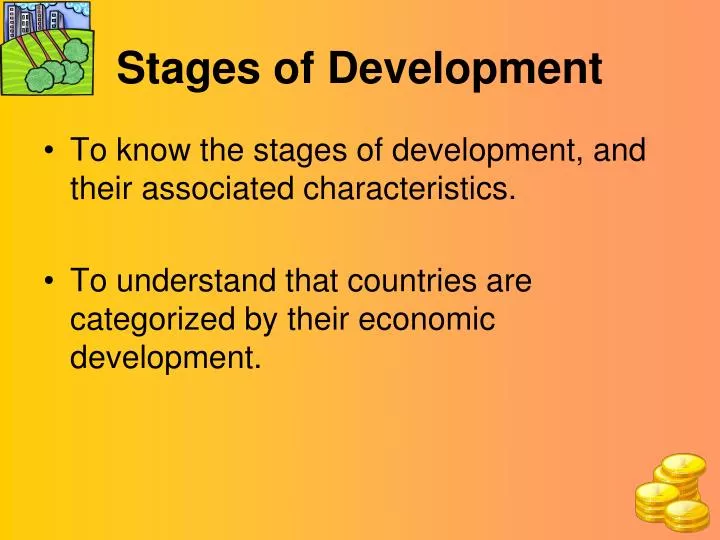 Stages of Development

• To know the stages of development, and their associated characteristics.

• To understand that countries are categorized by their economic development.